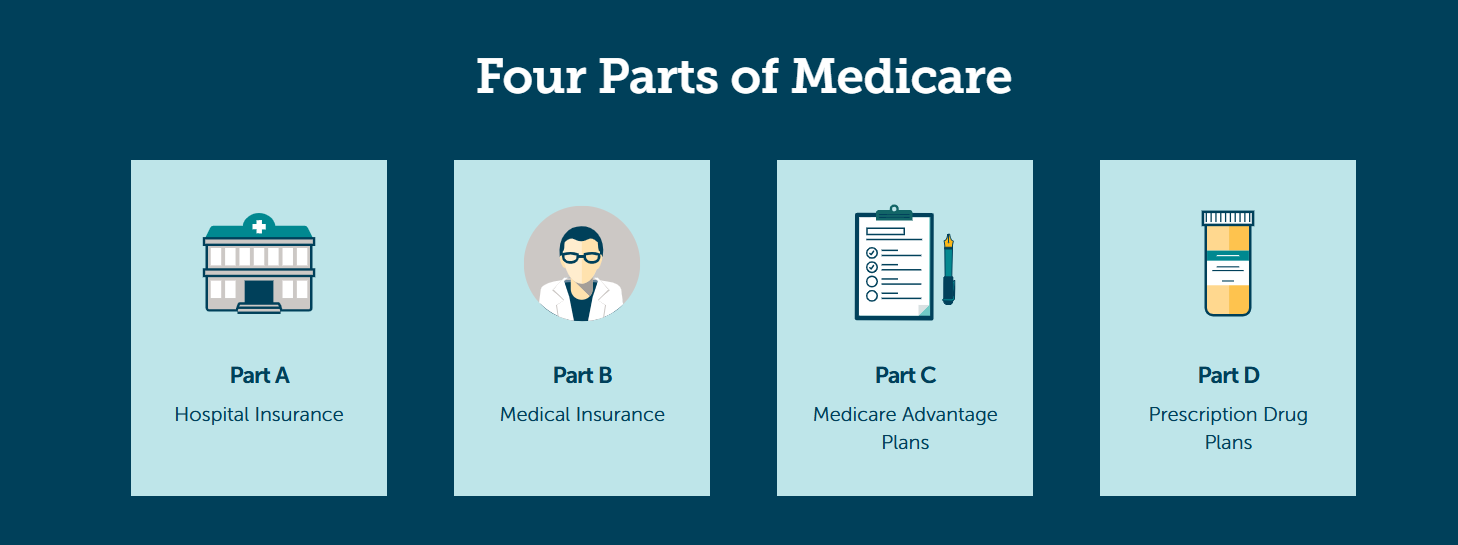 Four Parts of Medicare

Part A
Hospital Insurance

Part B
Medical Insurance

Part C
Medicare Advantage Plans

Part D
Prescription Drug Plans